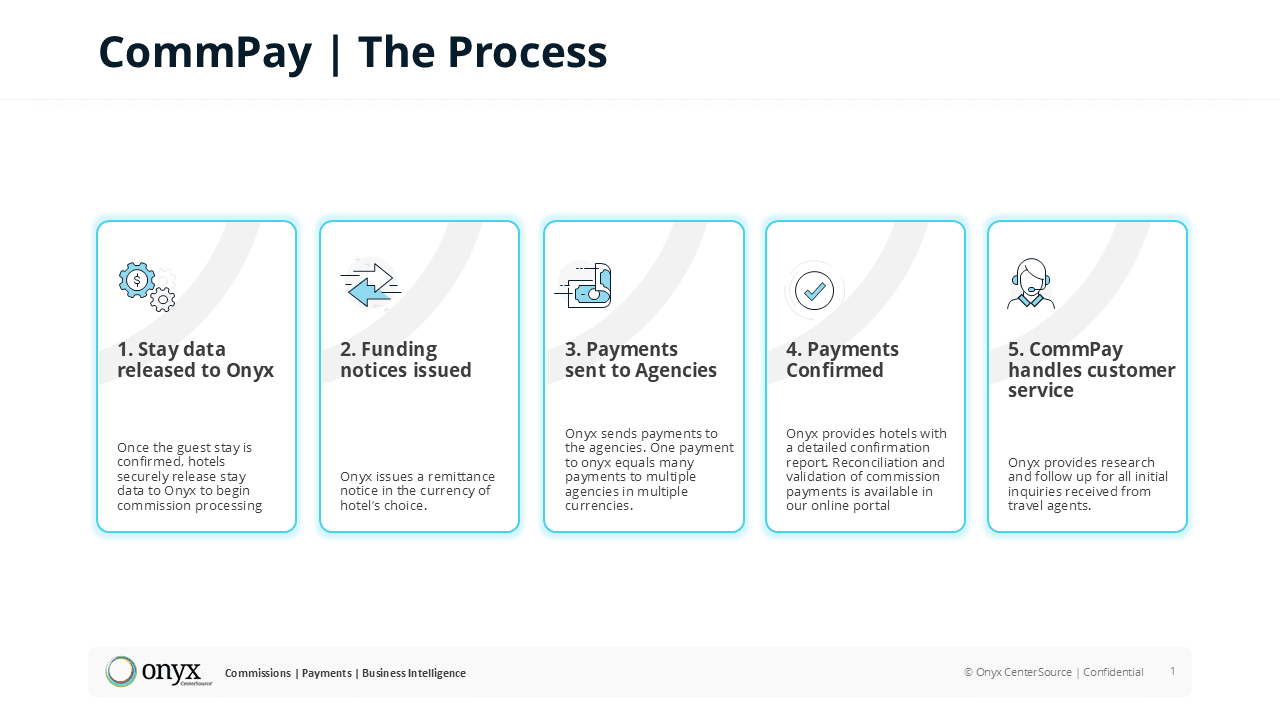 CommPay | The Process

1. Stay data released to Onyx

Once the guest stay is confirmed, hotels securely release stay data to Onyx to begin commission processing

2. Funding notices issued

Onyx issues a remittance notice in the currency of hotel's choice.

3. Payments sent to Agencies

Onyx sends payments to the agencies. One payment to onyx equals many payments to multiple agencies in multiple currencies.

4. Payments Confirmed

Onyx provides hotels with a detailed confirmation report. Reconciliation and validation of commission payments is available in our online portal

5. CommPay handles customer service

Onyx provides research and follow up for all initial inquiries received from travel agents.

onyx CenterSource

Commissions | Payments | Business Intelligence

© Onyx CenterSource | Confidential

1